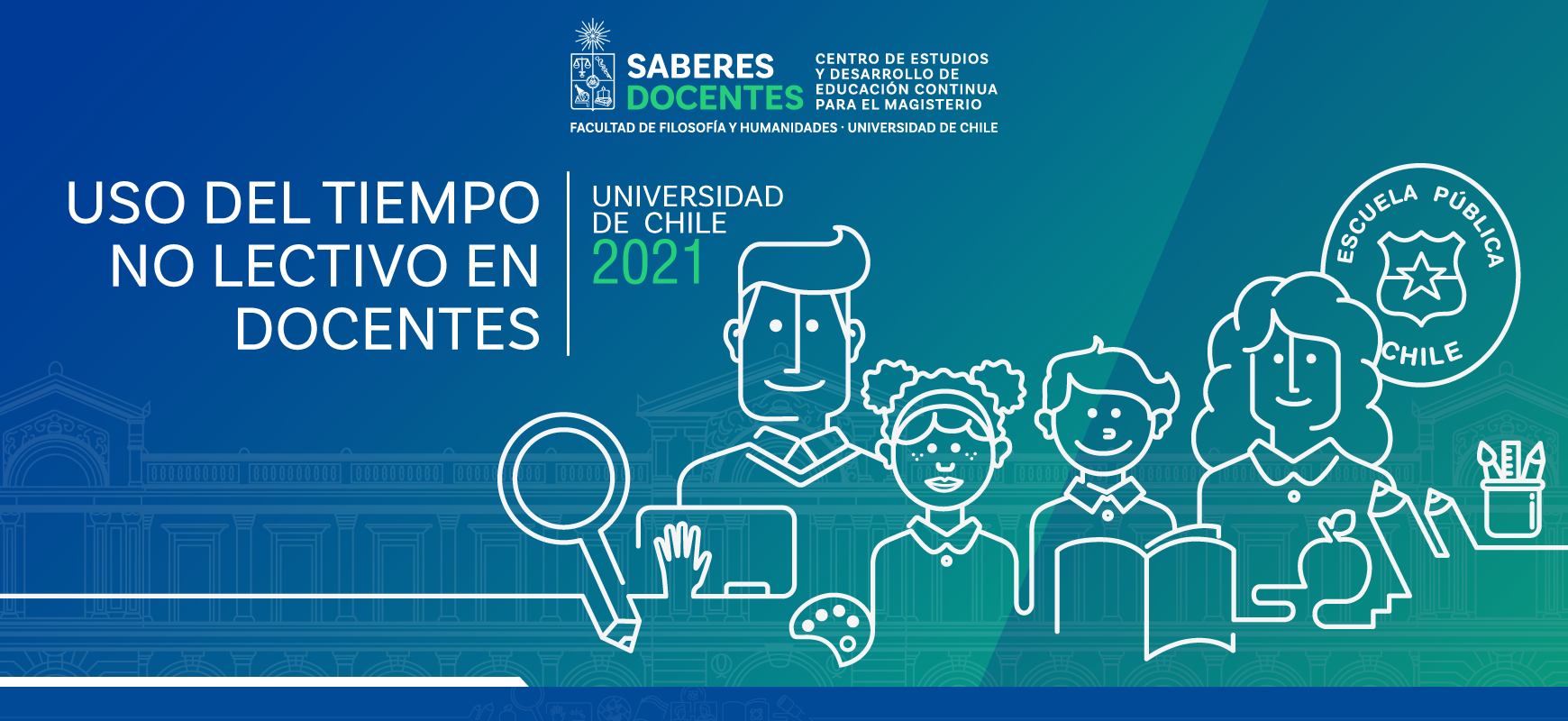 SABERES DOCENTES
CENTRO DE ESTUDIOS Y DESARROLLO DE EDUCACIÓN CONTINUA PARA EL MAGISTERIO
FACULTAD DE FILOSOFÍA Y HUMANIDADES · UNIVERSIDAD DE CHILE

USO DEL TIEMPO NO LECTIVO EN DOCENTES

UNIVERSIDAD DE CHILE
2021

ESCUELA PÚBLICA
CHILE